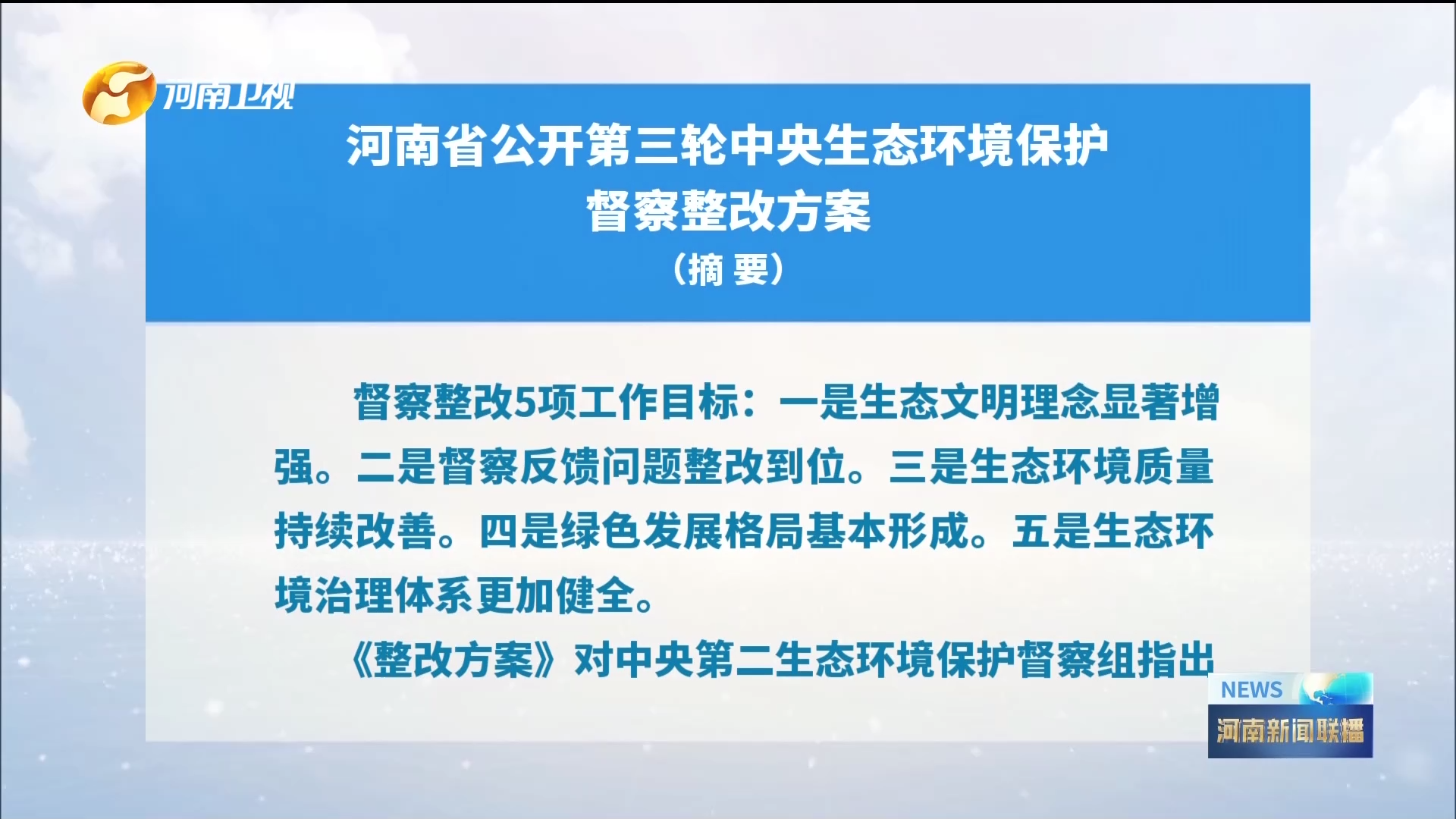 河南卫视

河南省公开第三轮中央生态环境保护督察整改方案
（摘 要）

督察整改5项工作目标：一是生态文明理念显著增强。二是督察反馈问题整改到位。三是生态环境质量持续改善。四是绿色发展格局基本形成。五是生态环境治理体系更加健全。

《整改方案》对中央第二生态环境保护督察组指出

NEWS
河南新闻联播